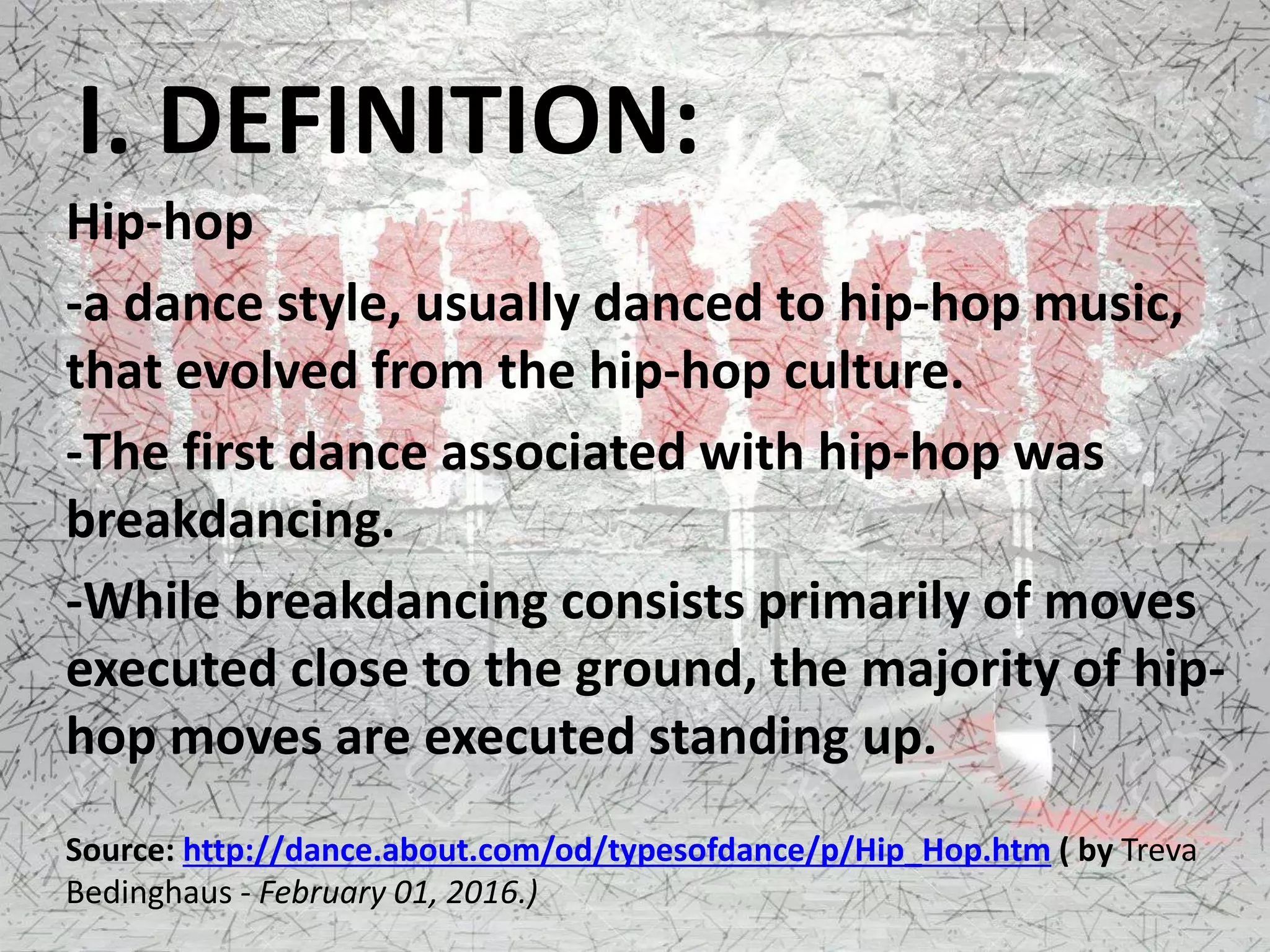 I. DEFINITION:

Hip-hop

-a dance style, usually danced to hip-hop music, that evolved from the hip-hop culture.

-The first dance associated with hip-hop was breakdancing.

-While breakdancing consists primarily of moves executed close to the ground, the majority of hip-hop moves are executed standing up.

Source: http://dance.about.com/od/typesofdance/p/Hip_Hop.htm ( by Treva Bedinghaus - February 01, 2016.)